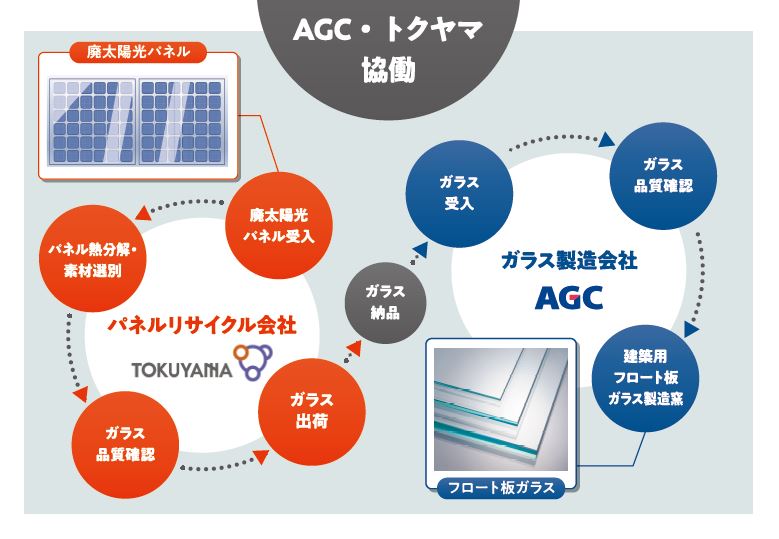 AGC・トクヤマ
協働

廃太陽光パネル

廃太陽光
パネル受入

パネル熱分解・
素材選別

パネルリサイクル会社

TOKUYAMA

ガラス
品質確認

ガラス
出荷

ガラス
納品

ガラス
受入

ガラス
品質確認

ガラス製造会社

AGC

建築用
フロート板
ガラス製造窯

フロート板ガラス